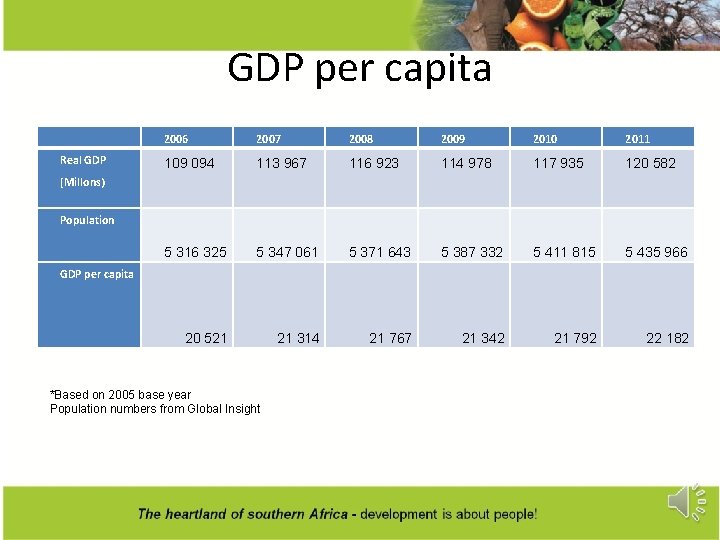 GDP per capita

| | 2006 | 2007 | 2008 | 2009 | 2010 | 2011 |
|---|---|---|---|---|---|---|
| Real GDP (Millons) | 109 094 | 113 967 | 116 923 | 114 978 | 117 935 | 120 582 |
| Population | 5 316 325 | 5 347 061 | 5 371 643 | 5 387 332 | 5 411 815 | 5 435 966 |
| GDP per capita | 20 521 | 21 314 | 21 767 | 21 342 | 21 792 | 22 182 |

*Based on 2005 base year
Population numbers from Global Insight

The heartland of southern Africa - development is about people!